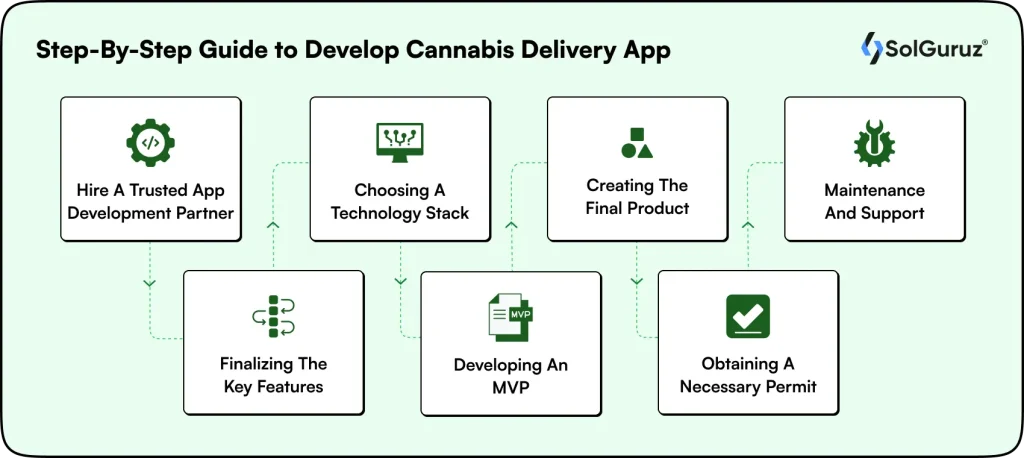 Step-By-Step Guide to Develop Cannabis Delivery App

SolGuruz®

Hire A Trusted App Development Partner

Finalizing The Key Features

Choosing A Technology Stack

MVP

Developing An MVP

Creating The Final Product

Obtaining A Necessary Permit

Maintenance And Support